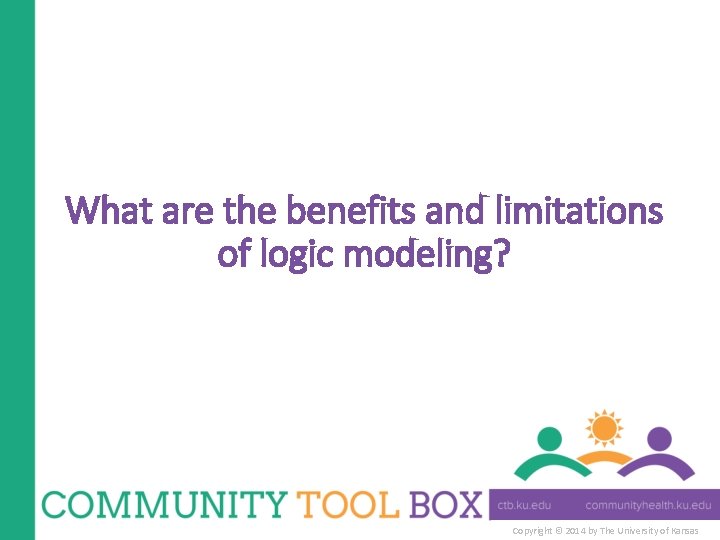 What are the benefits and limitations of logic modeling?

COMMUNITY TOOL BOX

ctb.ku.edu communityhealth.ku.edu

Copyright © 2014 by The University of Kansas